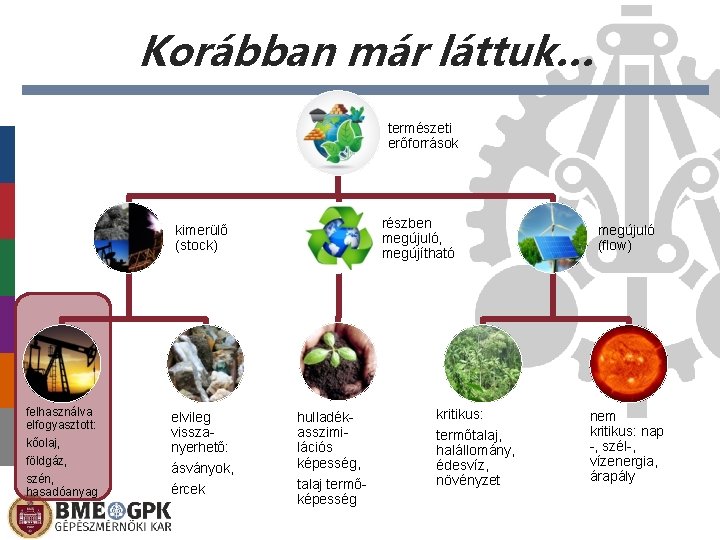 Korábban már láttuk...

természeti erőforrások

kimerülő (stock)

részben megújuló, megújítható

megújuló (flow)

felhasználva elfogyasztott: kőolaj, földgáz, szén, hasadóanyag

elvileg vissza-nyerhető:

ásványok, ércek

hulladék-asszimi-lációs képesség,

talaj termő-képesség

kritikus:

termőtalaj, halállomány, édesvíz, növényzet

nem kritikus: nap -, szél-, vízenergia, árapály

BME GPK
GÉPÉSZMÉRNÖKI KAR